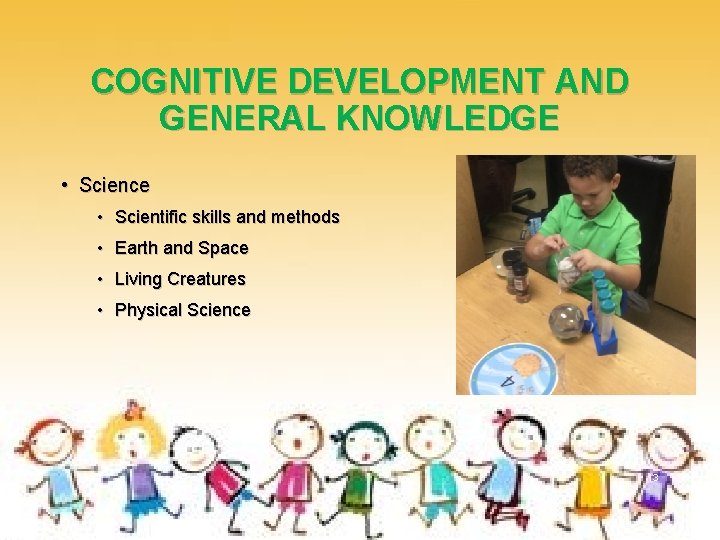 COGNITIVE DEVELOPMENT AND GENERAL KNOWLEDGE

• Science
  • Scientific skills and methods
  • Earth and Space
  • Living Creatures
  • Physical Science